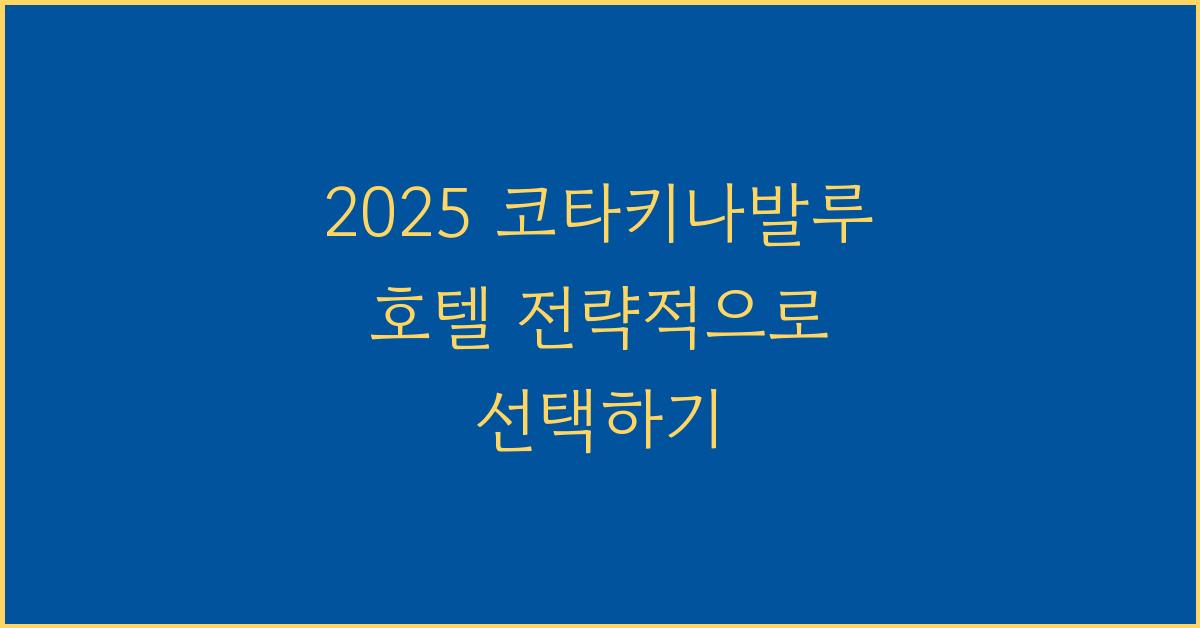 2025 코타키나발루 호텔 전략적으로 선택하기